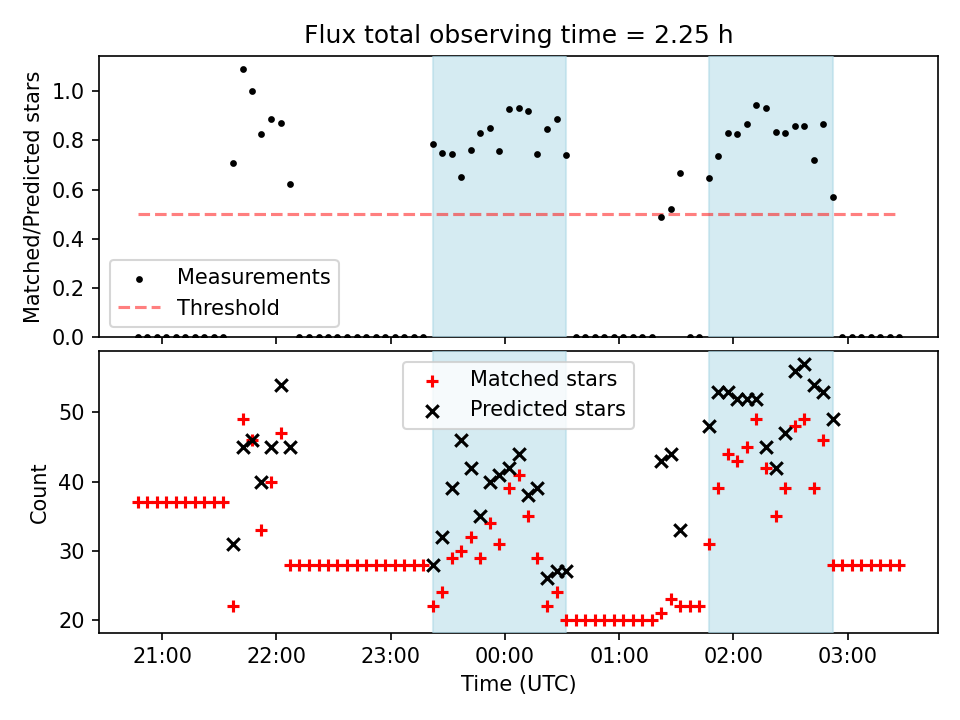 Flux total observing time = 2.25 h

Matched/Predicted stars

1.0
0.8
0.6
0.4
0.2
0.0

Measurements
Threshold

Count

50
40
30
20

Matched stars
Predicted stars

21:00 22:00 23:00 00:00 01:00 02:00 03:00

Time (UTC)